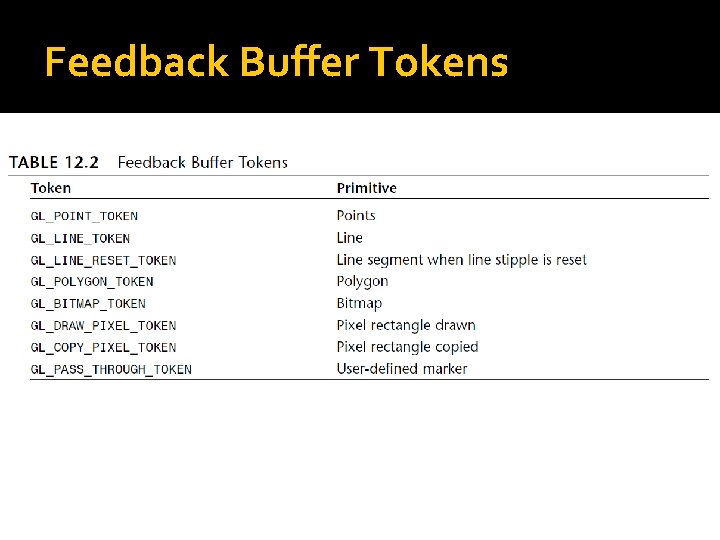 Feedback Buffer Tokens

TABLE 12.2 Feedback Buffer Tokens

| Token | Primitive |
|---|---|
| GL_POINT_TOKEN | Points |
| GL_LINE_TOKEN | Line |
| GL_LINE_RESET_TOKEN | Line segment when line stipple is reset |
| GL_POLYGON_TOKEN | Polygon |
| GL_BITMAP_TOKEN | Bitmap |
| GL_DRAW_PIXEL_TOKEN | Pixel rectangle drawn |
| GL_COPY_PIXEL_TOKEN | Pixel rectangle copied |
| GL_PASS_THROUGH_TOKEN | User-defined marker |